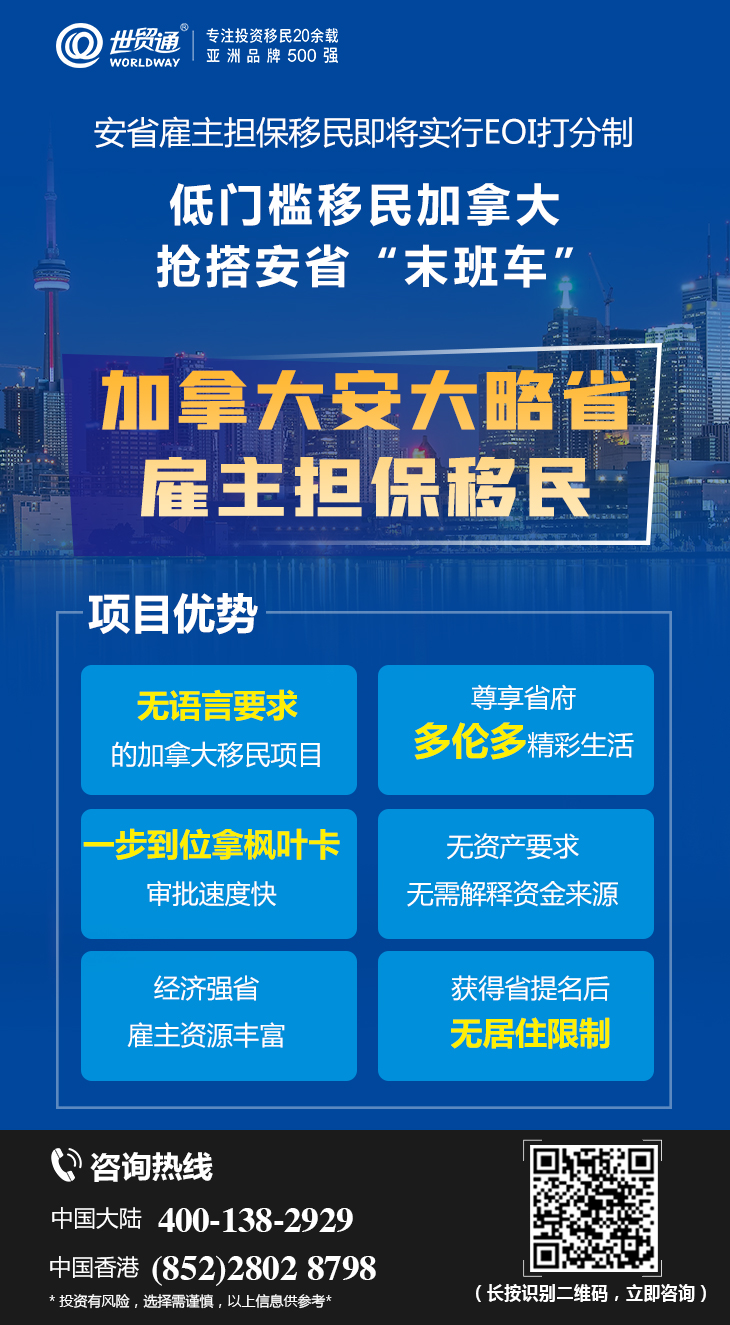 世贸通®
WORLDWAY
专注投资移民20余载
亚洲品牌500强

安省雇主担保移民即将实行EOI打分制

低门槛移民加拿大
抢搭安省“末班车”

加拿大安大略省
雇主担保移民

项目优势

无语言要求
的加拿大移民项目

尊享省府
多伦多精彩生活

一步到位拿枫叶卡
审批速度快

无资产要求
无需解释资金来源

经济强省
雇主资源丰富

获得省提名后
无居住限制

咨询热线
中国大陆 400-138-2929
中国香港 (852)2802 8798
* 投资有风险，选择需谨慎，以上信息供参考*

（长按识别二维码，立即咨询）